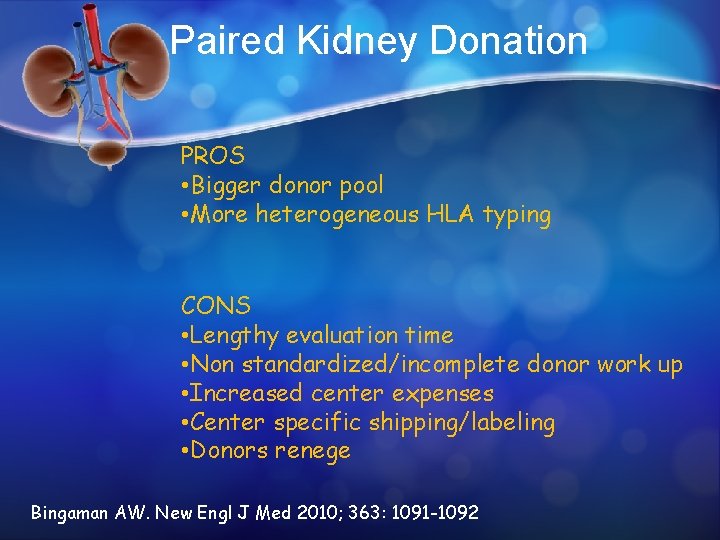 Paired Kidney Donation

PROS
•Bigger donor pool
•More heterogeneous HLA typing

CONS
•Lengthy evaluation time
•Non standardized/incomplete donor work up
•Increased center expenses
•Center specific shipping/labeling
•Donors renege

Bingaman AW. New Engl J Med 2010; 363: 1091-1092